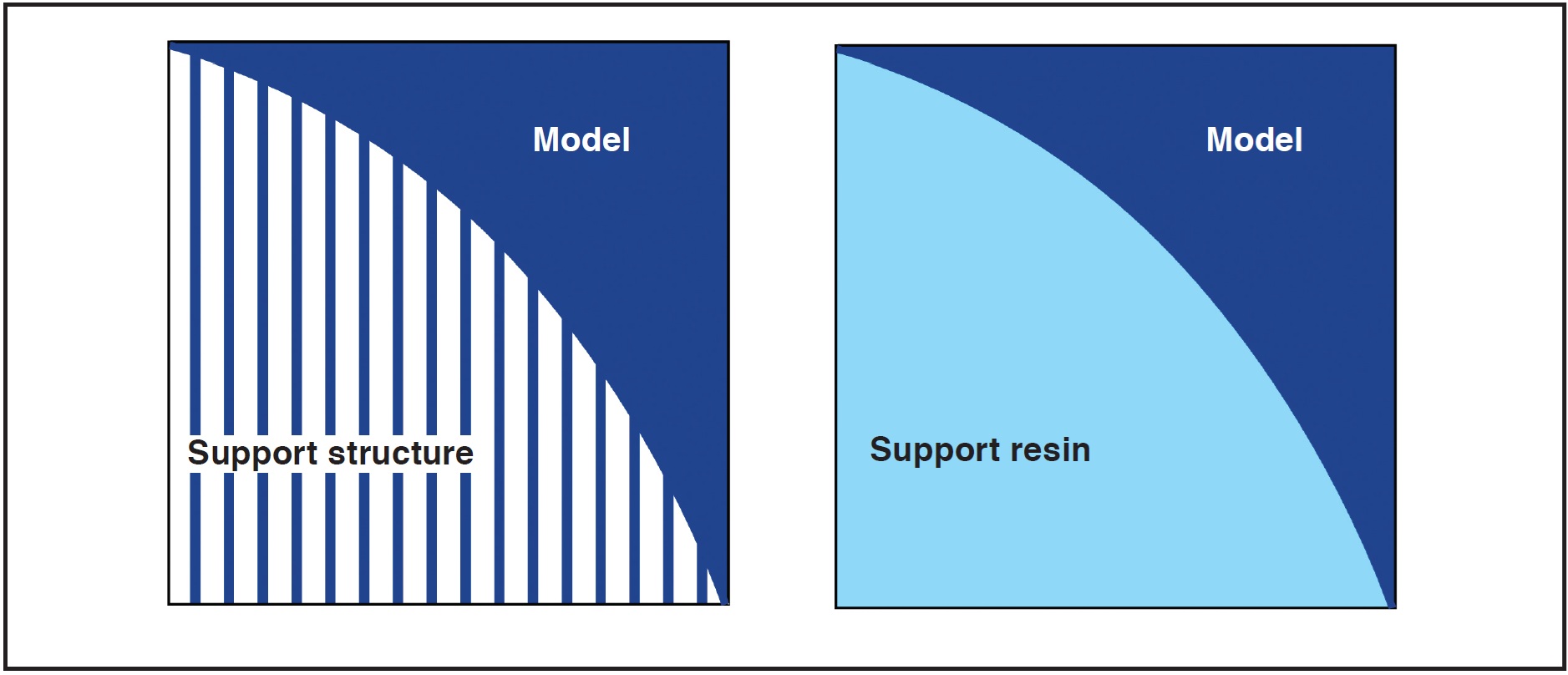 Model

Support structure

Model

Support resin